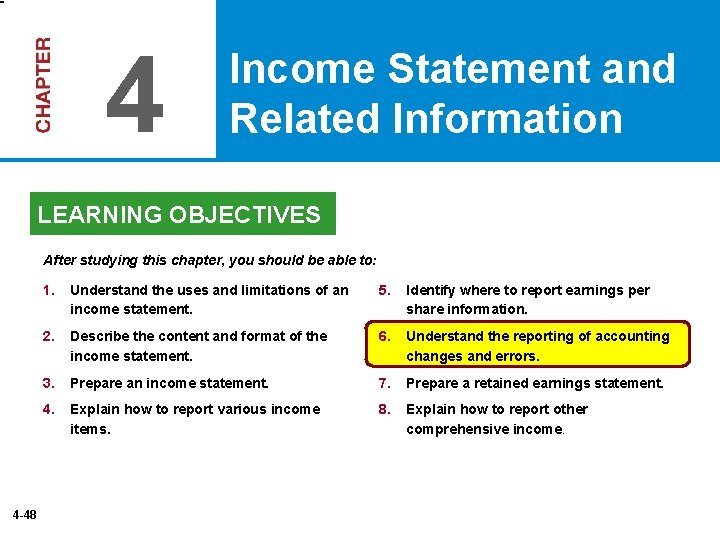 CHAPTER

4

Income Statement and Related Information

LEARNING OBJECTIVES

After studying this chapter, you should be able to:

1. Understand the uses and limitations of an income statement.

2. Describe the content and format of the income statement.

3. Prepare an income statement.

4. Explain how to report various income items.

5. Identify where to report earnings per share information.

6. Understand the reporting of accounting changes and errors.

7. Prepare a retained earnings statement.

8. Explain how to report other comprehensive income.

4-48